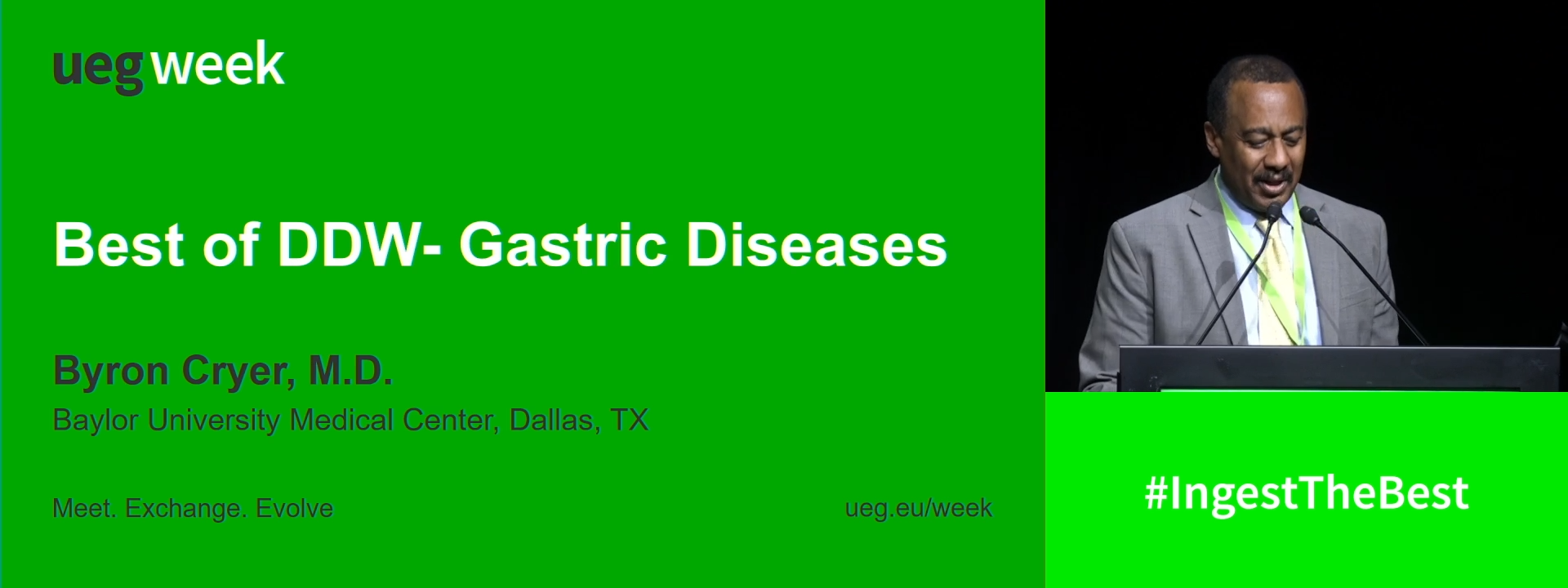 ueg week

Best of DDW- Gastric Diseases

Byron Cryer, M.D.
Baylor University Medical Center, Dallas, TX

Meet. Exchange. Evolve

ueg.eu/week

#IngestTheBest